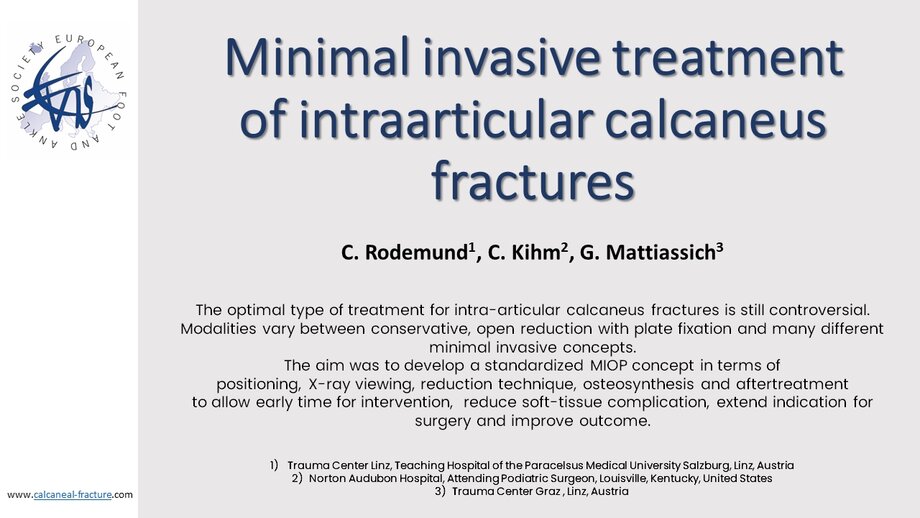 EUROPEAN FOOT AND ANKLE SOCIETY

EFAS

Minimal invasive treatment of intraarticular calcaneus fractures

C. Rodemund$^1$, C. Kihm$^2$, G. Mattiassich$^3$

The optimal type of treatment for intra-articular calcaneus fractures is still controversial. Modalities vary between conservative, open reduction with plate fixation and many different minimal invasive concepts.
The aim was to develop a standardized MIOP concept in terms of positioning, X-ray viewing, reduction technique, osteosynthesis and aftertreatment to allow early time for intervention, reduce soft-tissue complication, extend indication for surgery and improve outcome.

1) Trauma Center Linz, Teaching Hospital of the Paracelsus Medical University Salzburg, Linz, Austria
2) Norton Audubon Hospital, Attending Podiatric Surgeon, Louisville, Kentucky, United States
3) Trauma Center Graz , Linz, Austria

www.calcaneal-fracture.com